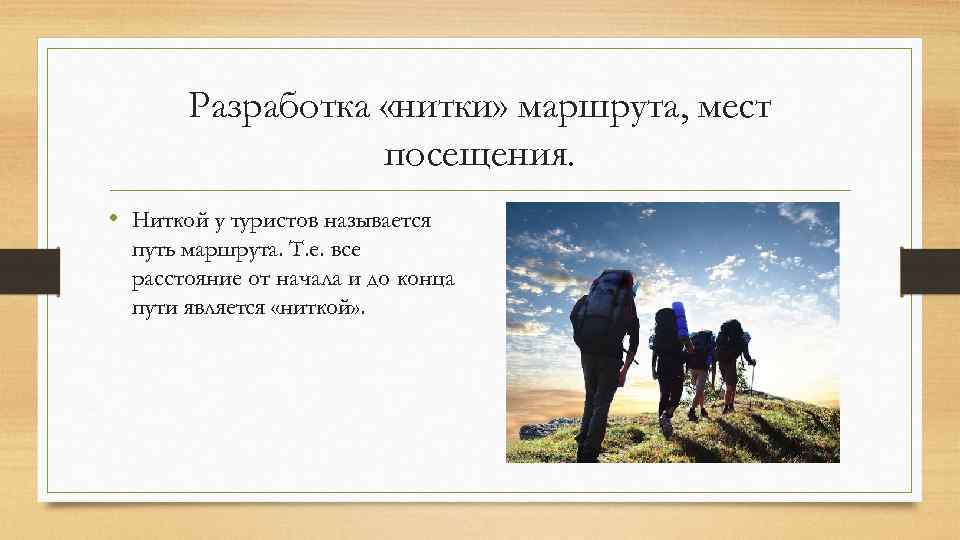 Разработка «нитки» маршрута, мест посещения.

• Ниткой у туристов называется путь маршрута. Т.е. все расстояние от начала и до конца пути является «ниткой».